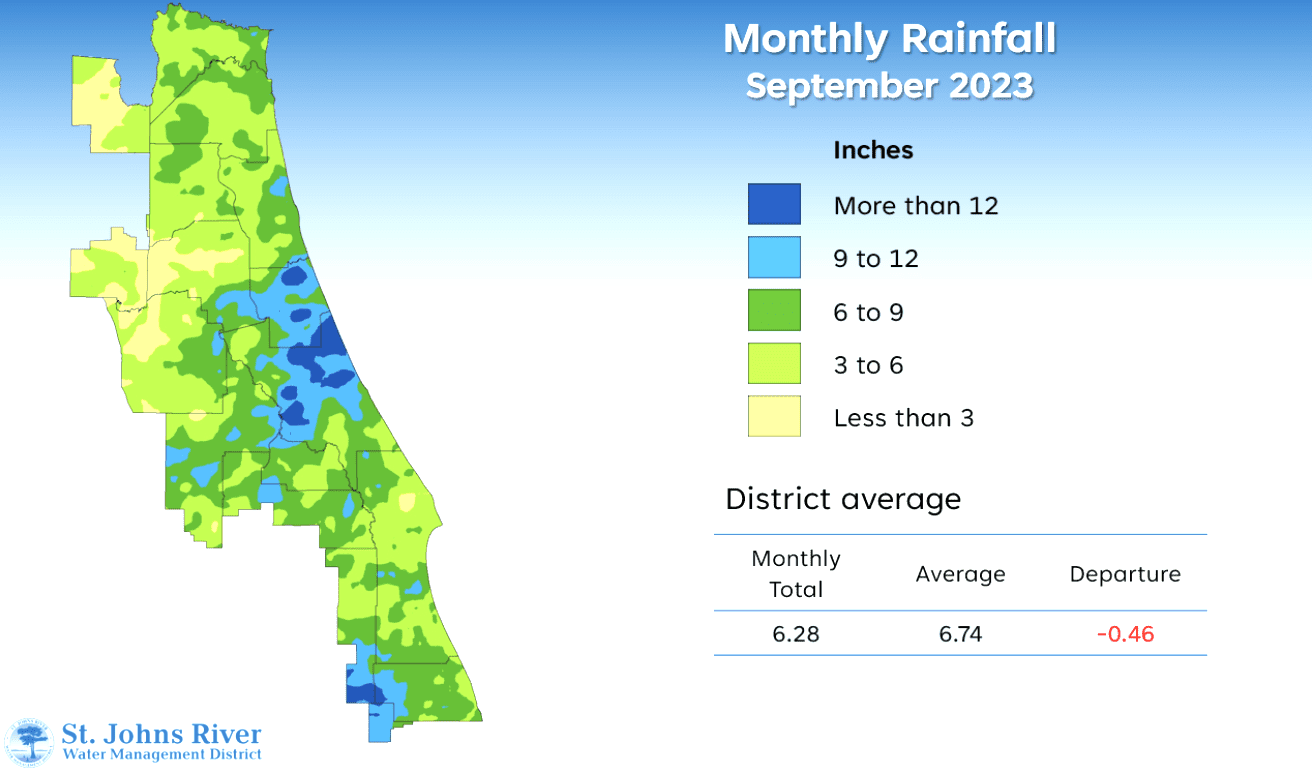 Monthly Rainfall
September 2023

Inches

More than 12

9 to 12

6 to 9

3 to 6

Less than 3

District average

| Monthly Total | Average | Departure |
|---|---|---|
| 6.28 | 6.74 | -0.46 |

St. Johns River
Water Management District